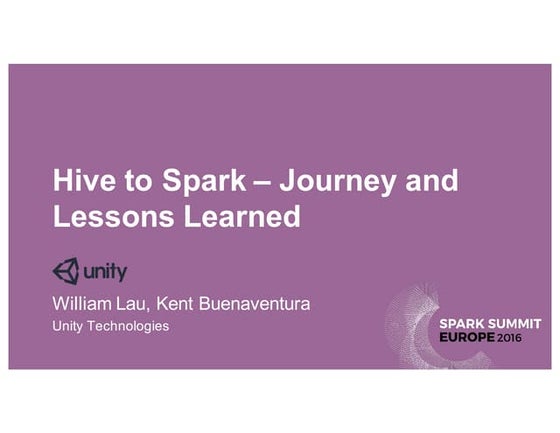 Hive to Spark – Journey and Lessons Learned

unity

William Lau, Kent Buenaventura

Unity Technologies

SPARK SUMMIT EUROPE 2016